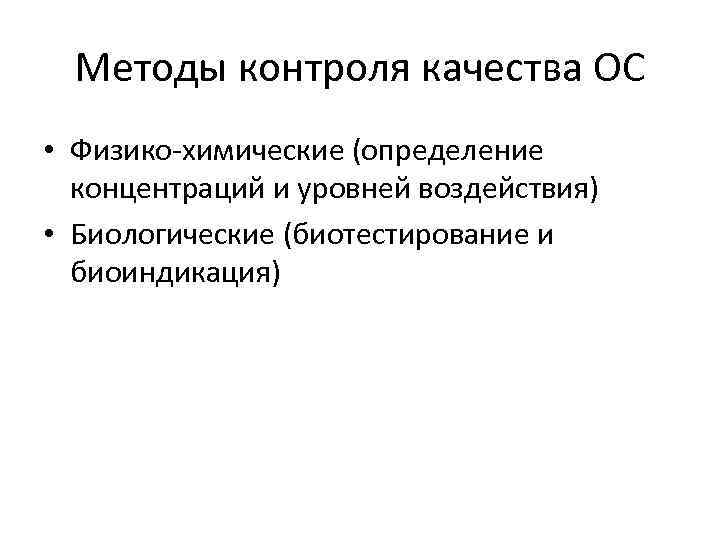 Методы контроля качества ОС

• Физико-химические (определение концентраций и уровней воздействия)
• Биологические (биотестирование и биоиндикация)